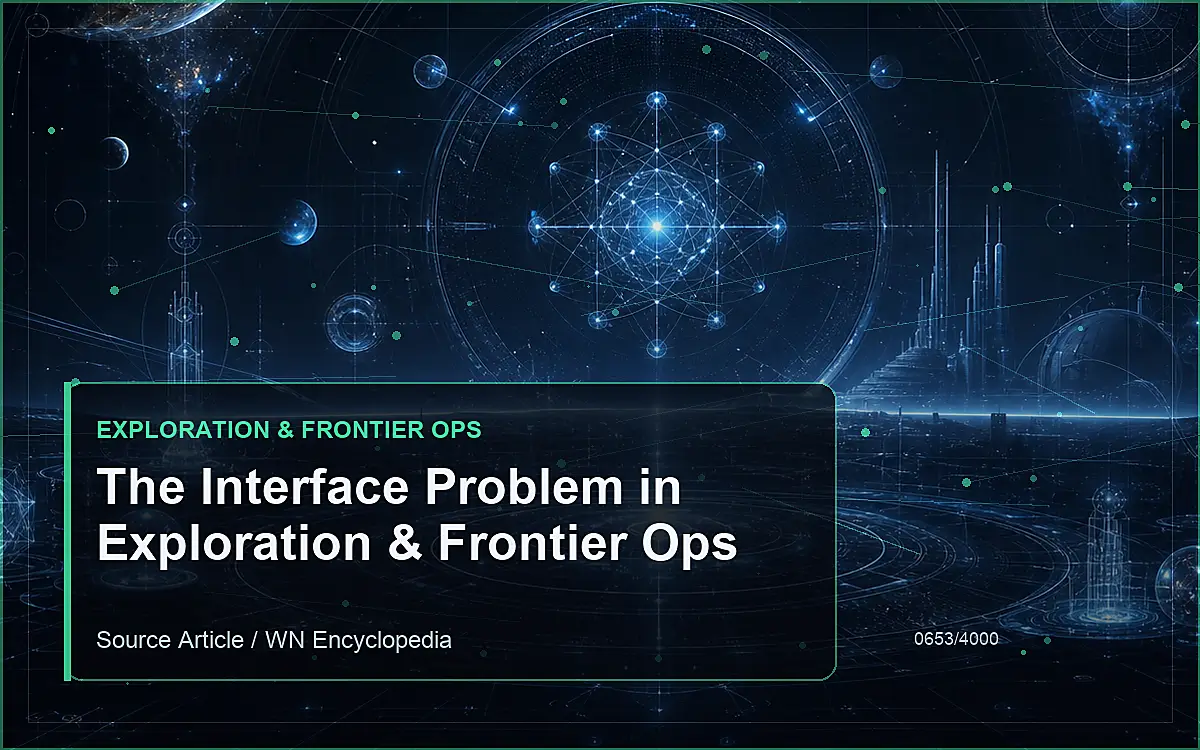 EXPLORATION & FRONTIER OPS

The Interface Problem in Exploration & Frontier Ops

Source Article / WN Encyclopedia

0653/4000